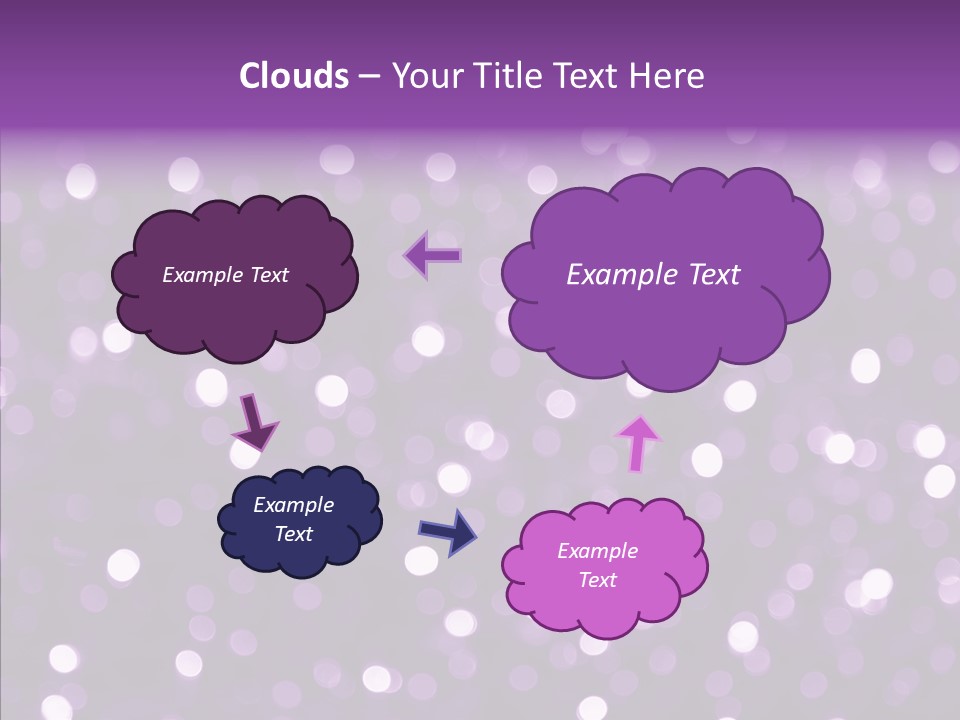 Clouds – Your Title Text Here

Example Text

Example Text

Example Text

Example Text